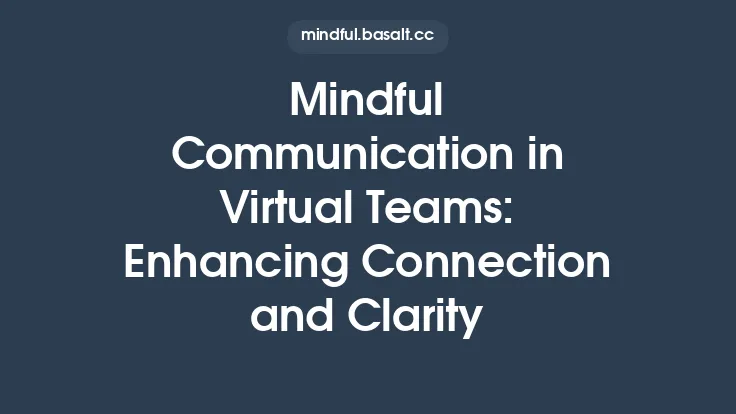 mindful.basalt.cc

Mindful Communication in Virtual Teams: Enhancing Connection and Clarity